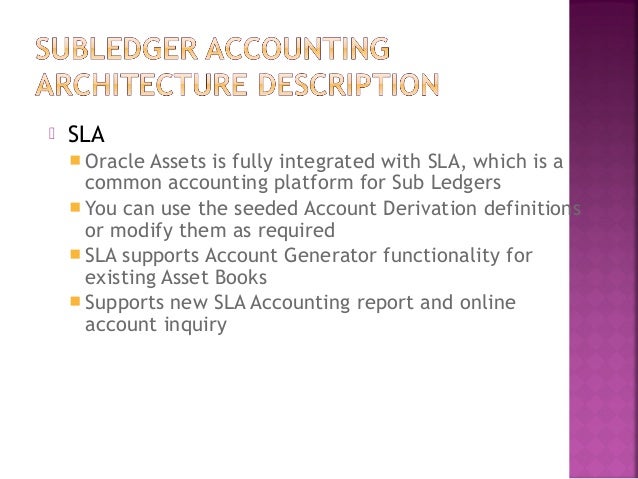 SUBLEDGER ACCOUNTING ARCHITECTURE DESCRIPTION

SLA

Oracle Assets is fully integrated with SLA, which is a common accounting platform for Sub Ledgers

You can use the seeded Account Derivation definitions or modify them as required

SLA supports Account Generator functionality for existing Asset Books

Supports new SLA Accounting report and online account inquiry